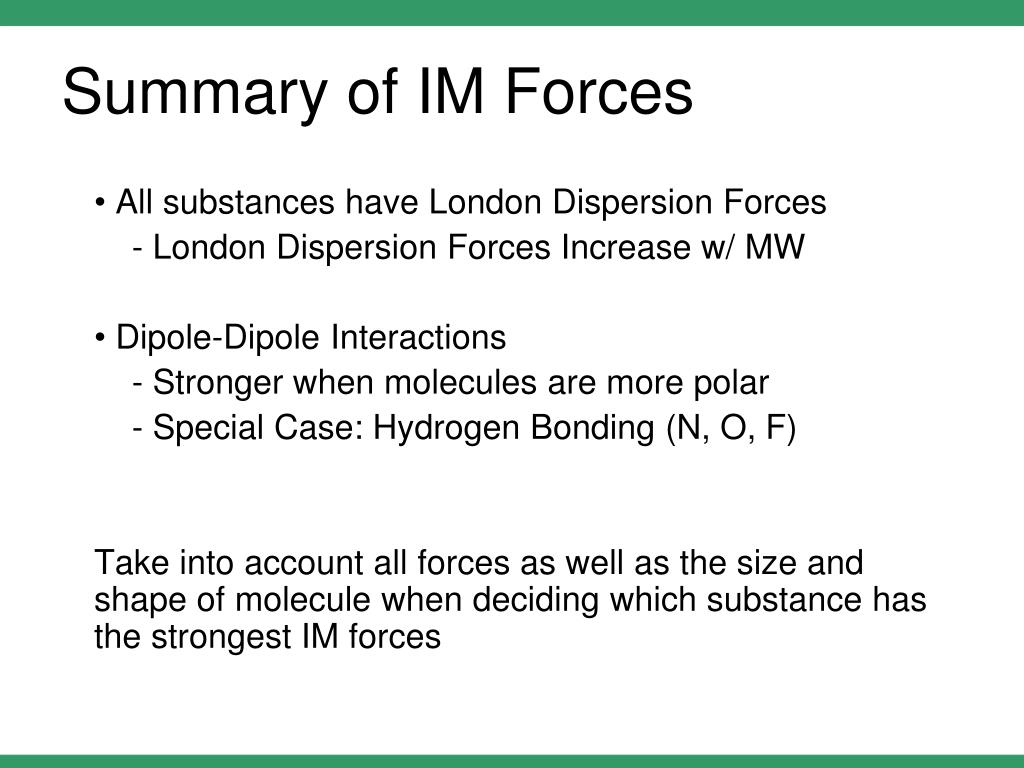 Summary of IM Forces

• All substances have London Dispersion Forces
- London Dispersion Forces Increase w/ MW

• Dipole-Dipole Interactions
- Stronger when molecules are more polar
- Special Case: Hydrogen Bonding (N, O, F)

Take into account all forces as well as the size and shape of molecule when deciding which substance has the strongest IM forces